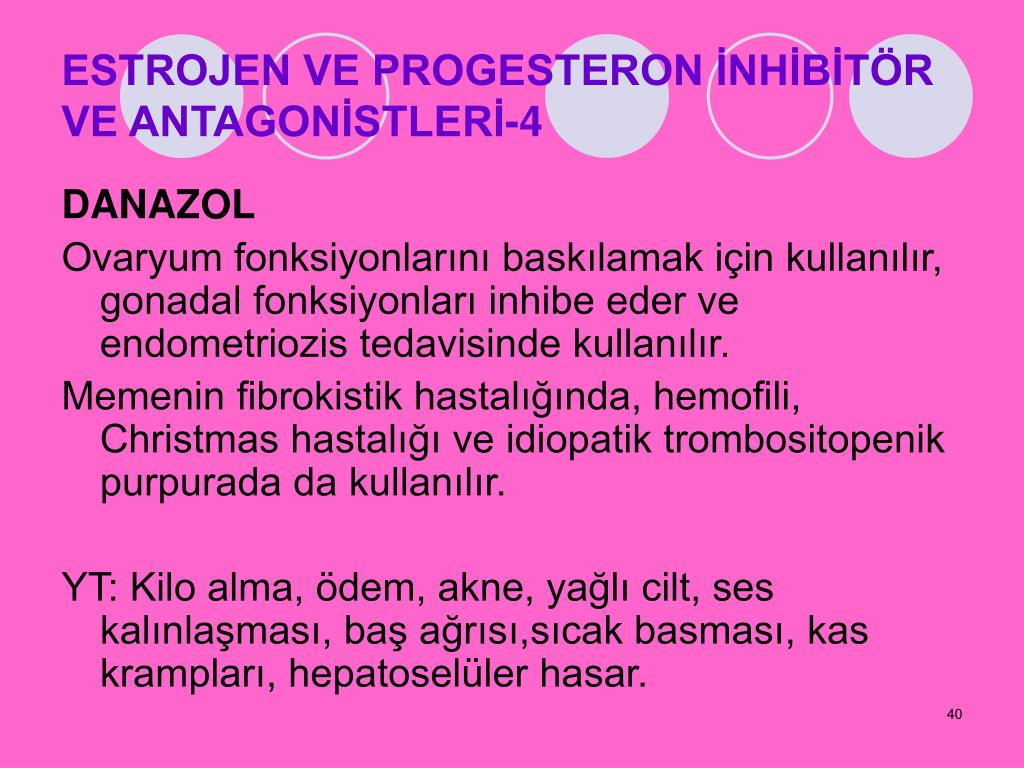 ESTROJEN VE PROGESTERON İNHİBİTÖR VE ANTAGONİSTLERİ-4

DANAZOL

Ovaryum fonksiyonlarını baskılamak için kullanılır, gonadal fonksiyonları inhibe eder ve endometriozis tedavisinde kullanılır.

Memenin fibrokistik hastalığında, hemofili, Christmas hastalığı ve idiopatik trombositopenik purpurada da kullanılır.

YT: Kilo alma, ödem, akne, yağlı cilt, ses kalınlaşması, baş ağrısı,sıcak basması, kas krampları, hepatoselüler hasar.

40